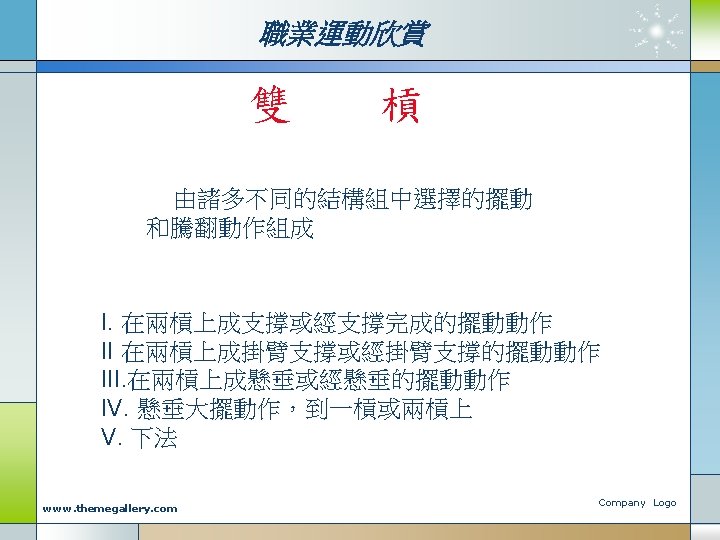 職業運動欣賞

雙　槓

由諸多不同的結構組中選擇的擺動和騰翻動作組成

I. 在兩槓上成支撐或經支撐完成的擺動動作
II 在兩槓上成掛臂支撐或經掛臂支撐的擺動動作
III.在兩槓上成懸垂或經懸垂的擺動動作
IV. 懸垂大擺動作，到一槓或兩槓上
V. 下法

www.themegallery.com

Company Logo